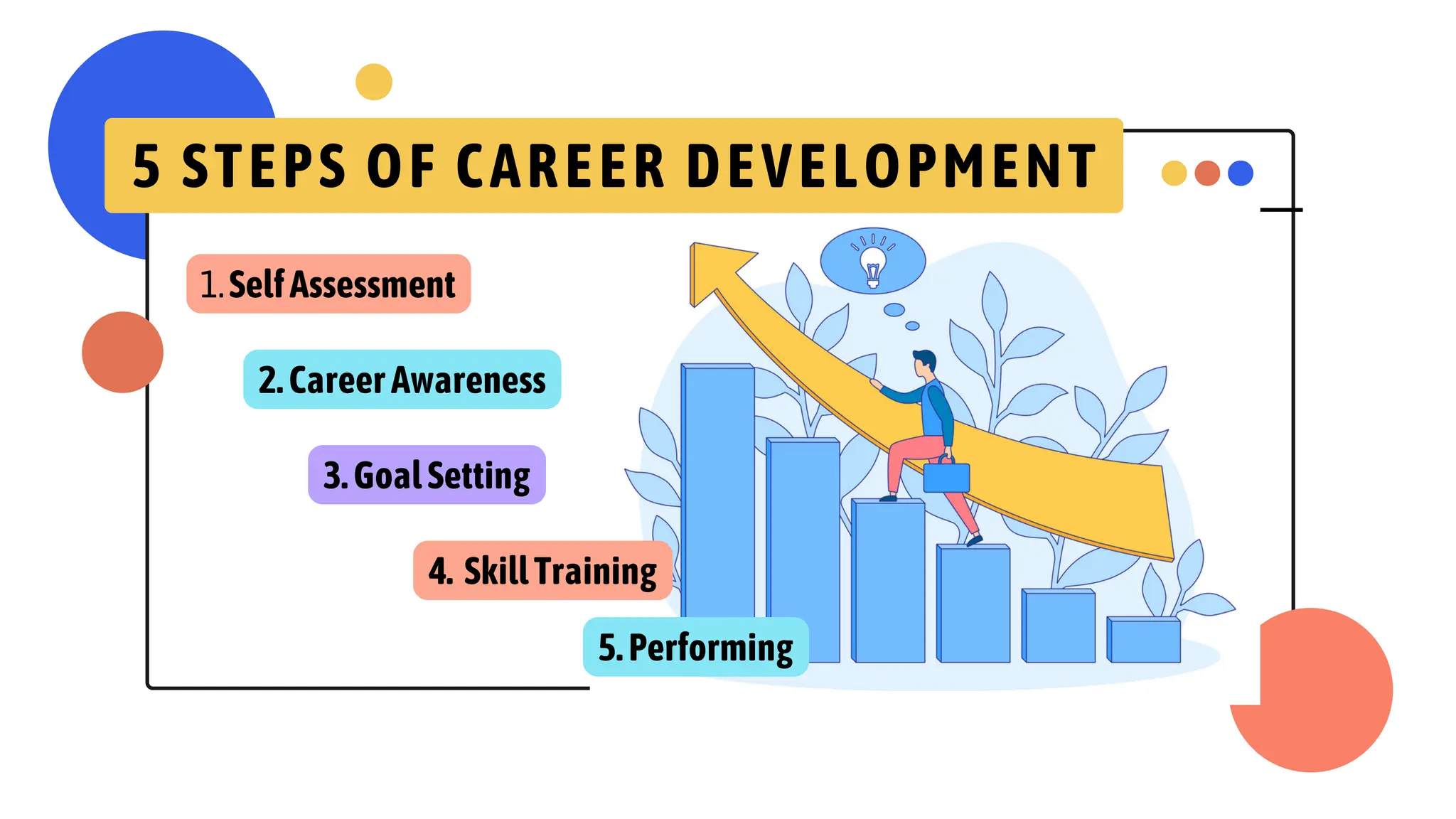 5 STEPS OF CAREER DEVELOPMENT

1. Self Assessment

2. Career Awareness

3. Goal Setting

4. Skill Training

5. Performing